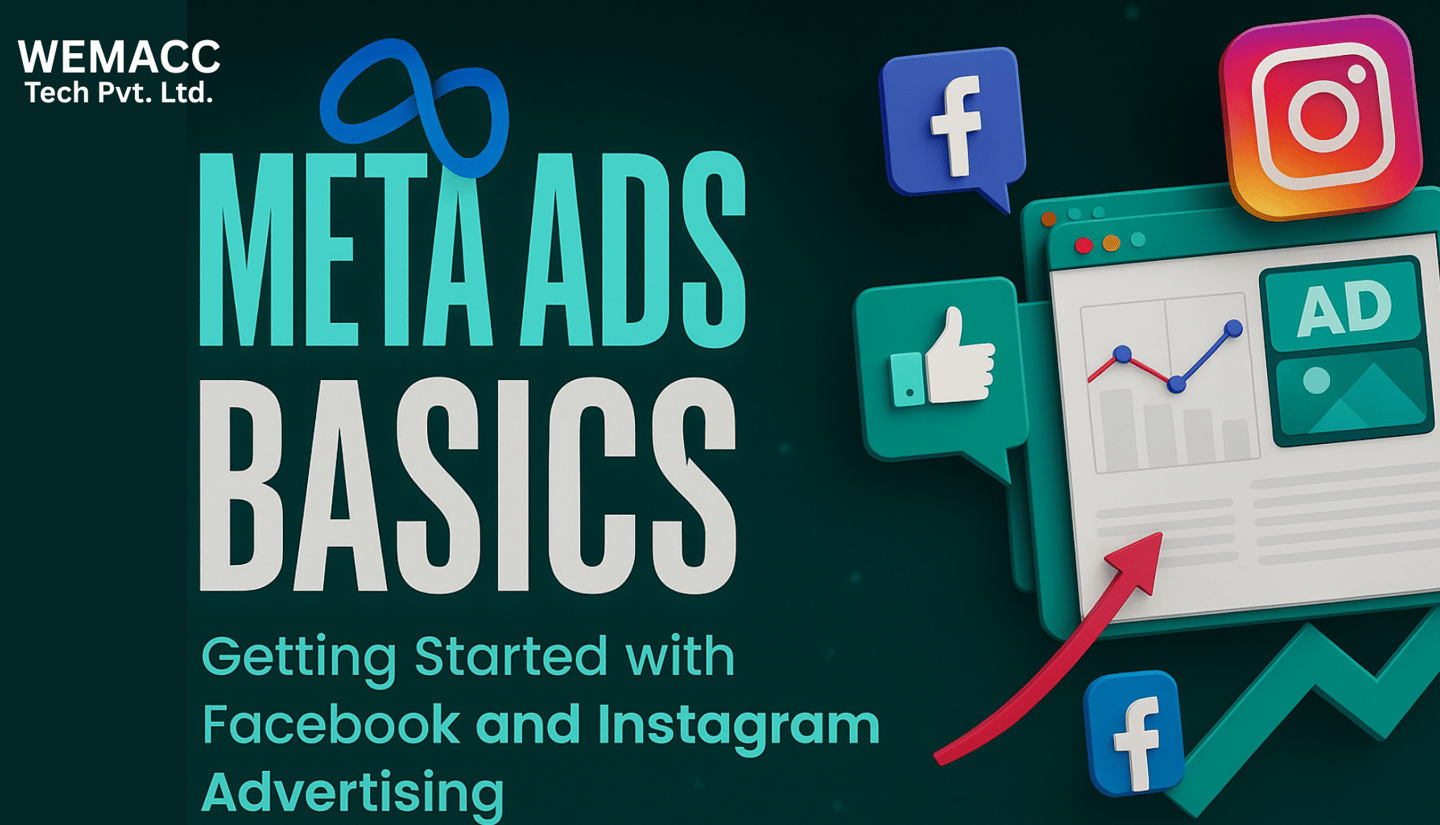 WEMACC
Tech Pvt. Ltd.

META ADS BASICS

Getting Started with Facebook and Instagram Advertising

f

AD

f